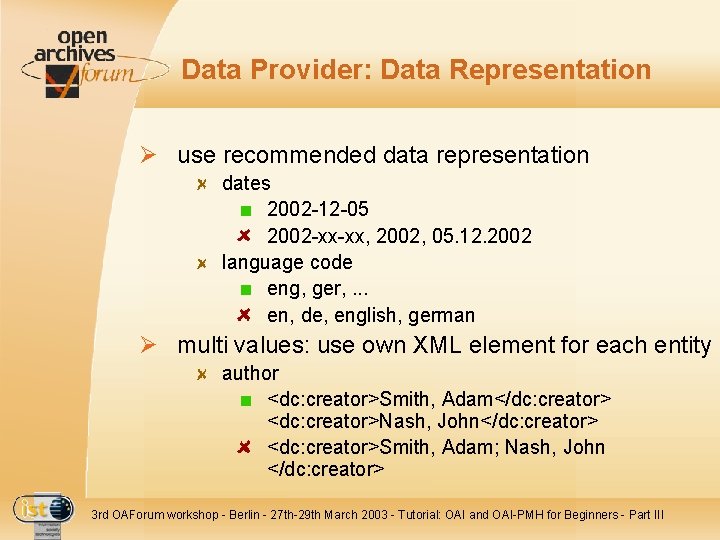 open archives forum

Data Provider: Data Representation

use recommended data representation

dates

2002-12-05

2002-xx-xx, 2002, 05.12.2002

language code

eng, ger, ...

en, de, english, german

multi values: use own XML element for each entity

author

<dc:creator>Smith, Adam</dc:creator> <dc:creator>Nash, John</dc:creator>

<dc:creator>Smith, Adam; Nash, John </dc:creator>

ist

3rd OAForum workshop - Berlin - 27th-29th March 2003 - Tutorial: OAI and OAI-PMH for Beginners - Part III